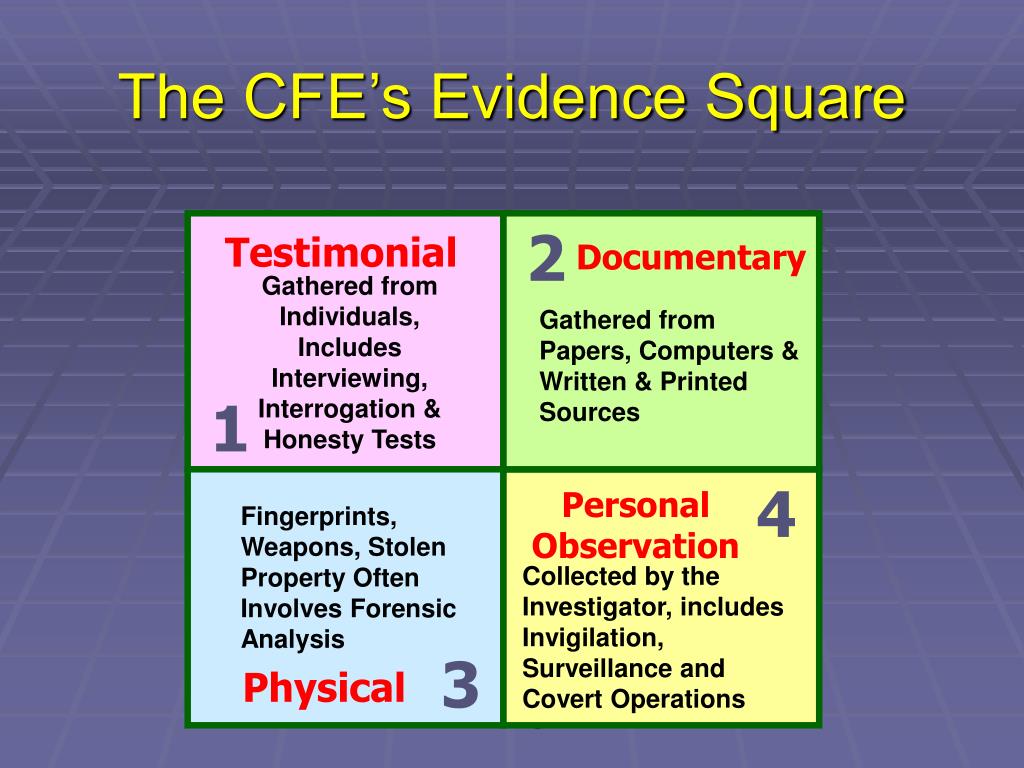 The CFE's Evidence Square

Testimonial
Gathered from Individuals, Includes Interviewing, Interrogation & Honesty Tests
1

2 Documentary
Gathered from Papers, Computers & Written & Printed Sources

Fingerprints, Weapons, Stolen Property Often Involves Forensic Analysis
Physical 3

Personal Observation 4
Collected by the Investigator, includes Invigilation, Surveillance and Covert Operations